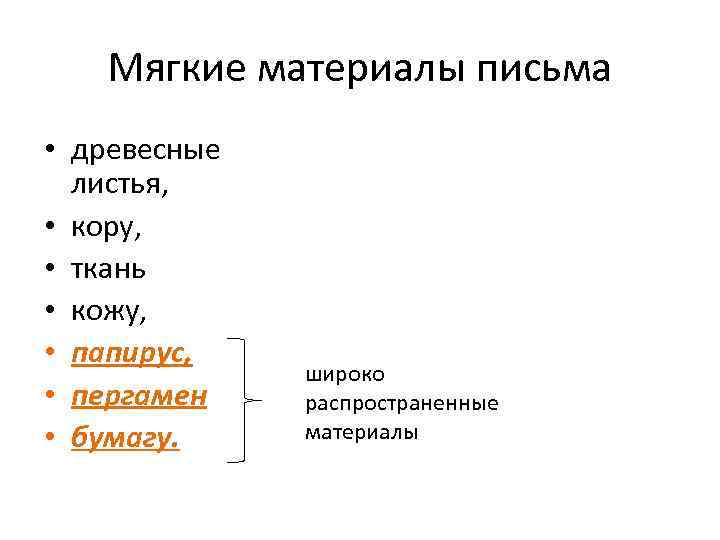 Мягкие материалы письма

• древесные листья,
• кору,
• ткань
• кожу,
• папирус,
• пергамен
• бумагу.

широко распространенные материалы